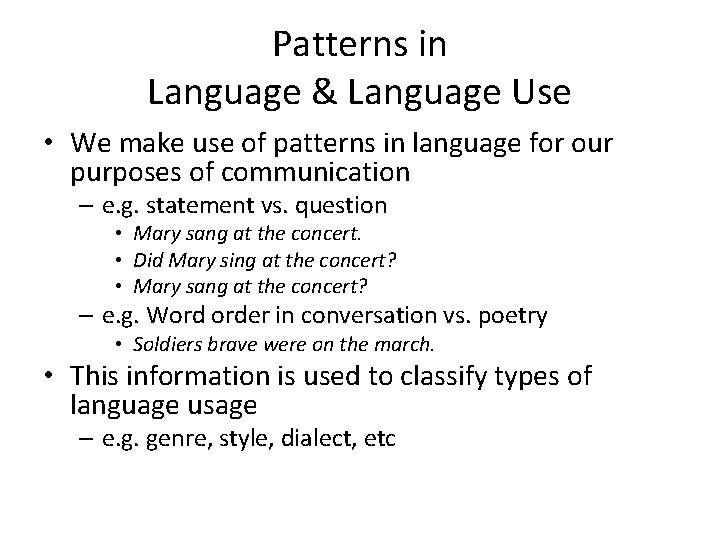 Patterns in
Language & Language Use

• We make use of patterns in language for our purposes of communication
– e.g. statement vs. question
• Mary sang at the concert.
• Did Mary sing at the concert?
• Mary sang at the concert?
– e.g. Word order in conversation vs. poetry
• Soldiers brave were on the march.
• This information is used to classify types of language usage
– e.g. genre, style, dialect, etc